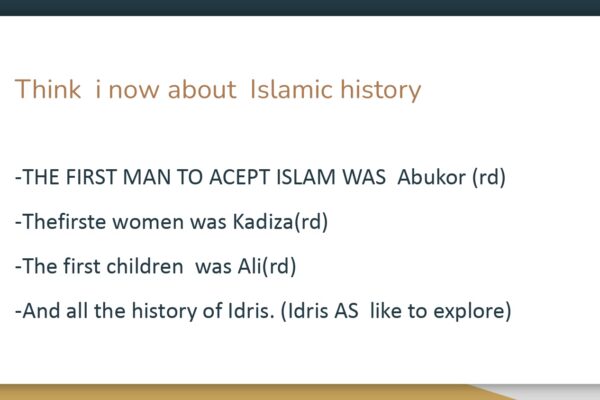 Think i now about Islamic history

-THE FIRST MAN TO ACEPT ISLAM WAS Abukor (rd)

-Thefirste women was Kadiza(rd)

-The first children was Ali(rd)

-And all the history of Idris. (Idris AS like to explore)